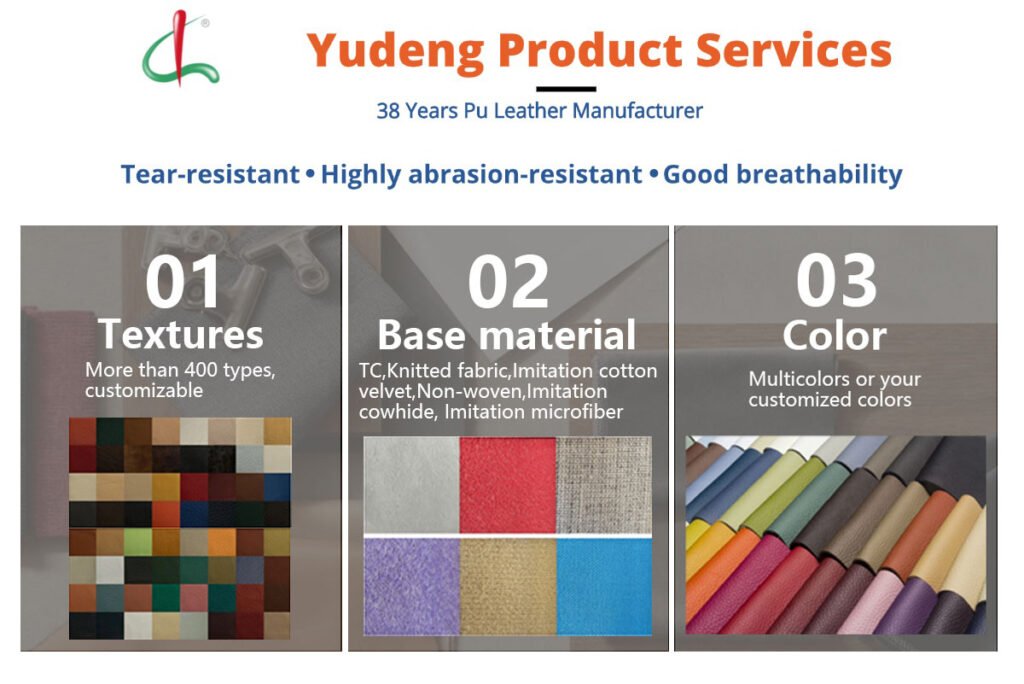 Yudeng Product Services

38 Years Pu Leather Manufacturer

Tear-resistant • Highly abrasion-resistant • Good breathability

01
Textures
More than 400 types, customizable

02
Base material
TC,Knitted fabric,Imitation cotton velvet,Non-woven,Imitation cowhide, Imitation microfiber

03
Color
Multicolors or your customized colors